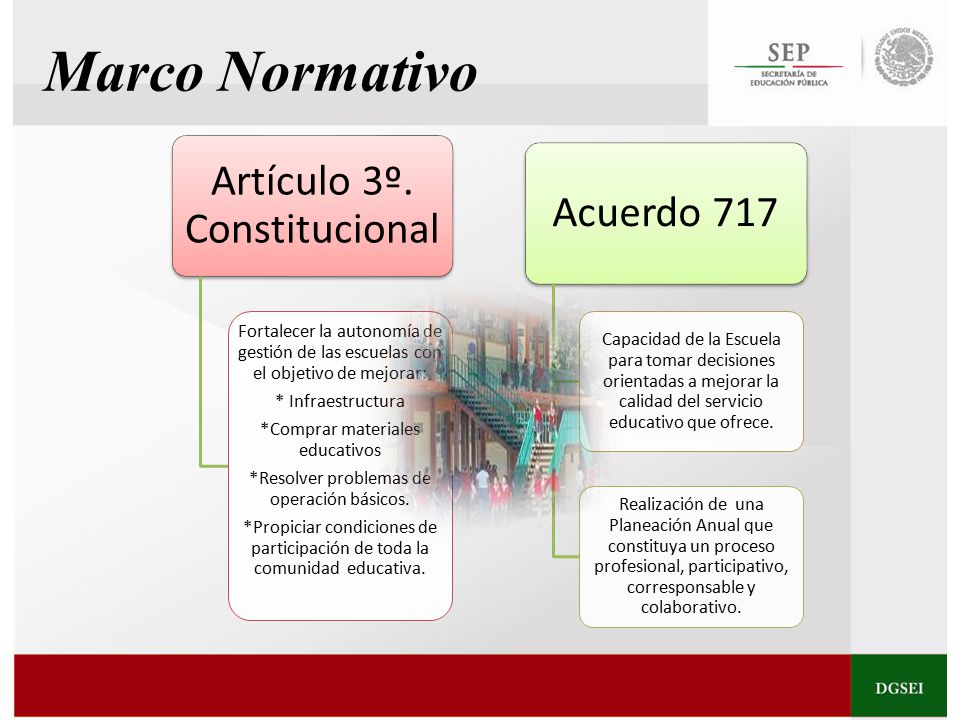 Marco Normativo

SEP
SECRETARÍA DE EDUCACIÓN PÚBLICA

ESTADOS UNIDOS MEXICANOS

Artículo 3º. Constitucional

Fortalecer la autonomía de gestión de las escuelas con el objetivo de mejorar:

* Infraestructura

*Comprar materiales educativos

*Resolver problemas de operación básicos.

*Propiciar condiciones de participación de toda la comunidad educativa.

Acuerdo 717

Capacidad de la Escuela para tomar decisiones orientadas a mejorar la calidad del servicio educativo que ofrece.

Realización de una Planeación Anual que constituya un proceso profesional, participativo, corresponsable y colaborativo.

DGSEI